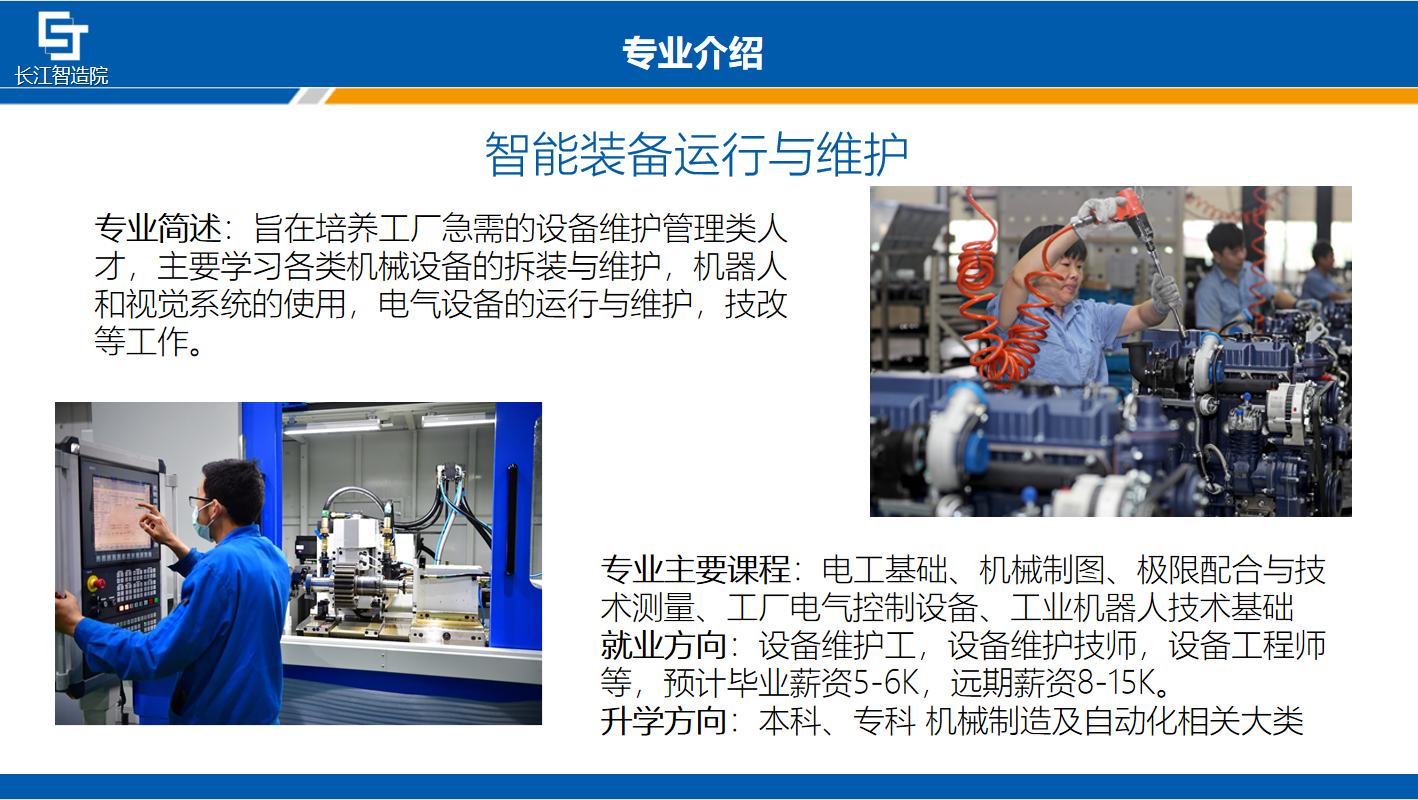 长江智造院

专业介绍

智能装备运行与维护

专业简述：旨在培养工厂急需的设备维护管理类人才，主要学习各类机械设备的拆装与维护，机器人和视觉系统的使用，电气设备的运行与维护，技改等工作。

专业主要课程：电工基础、机械制图、极限配合与技术测量、工厂电气控制设备、工业机器人技术基础
就业方向：设备维护工，设备维护技师，设备工程师等，预计毕业薪资5-6K，远期薪资8-15K。
升学方向：本科、专科 机械制造及自动化相关大类